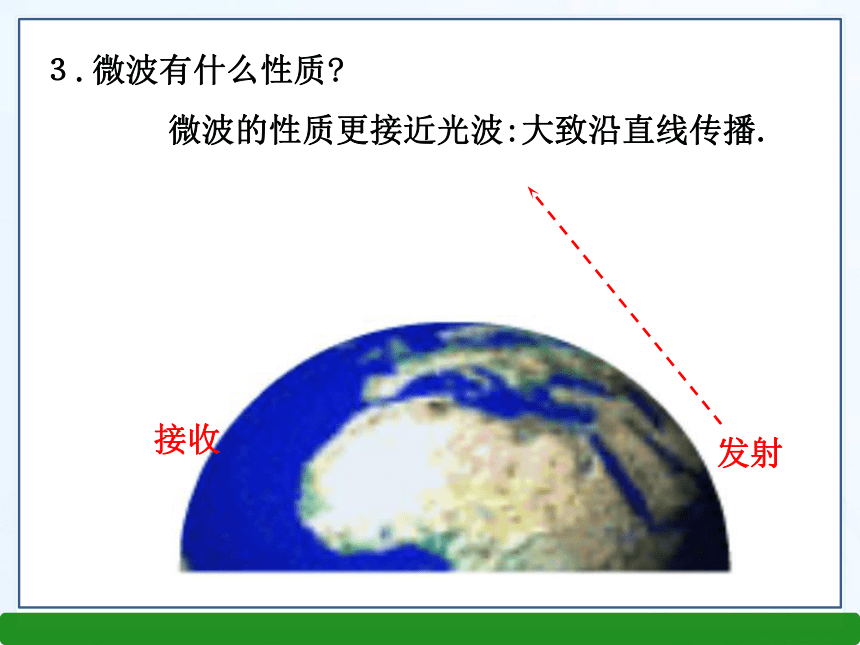 3．微波有什么性质？

微波的性质更接近光波:大致沿直线传播.

接收

发射